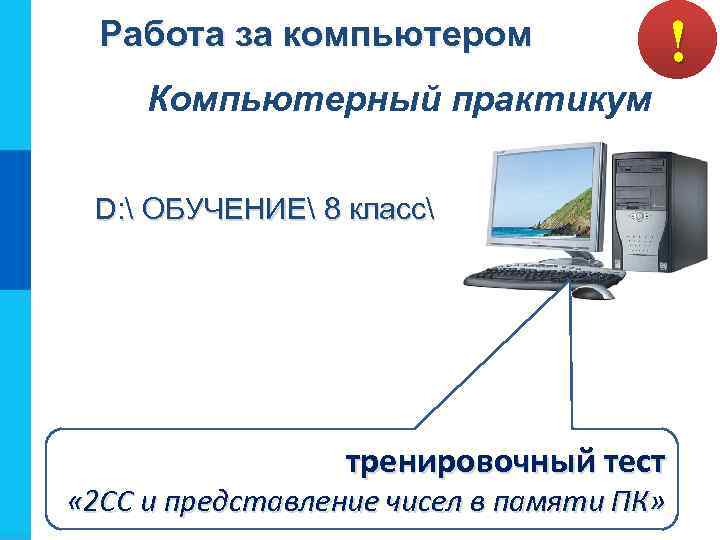 Работа за компьютером

!

Компьютерный практикум

D:\ ОБУЧЕНИЕ\ 8 класс\

тренировочный тест
«2СС и представление чисел в памяти ПК»